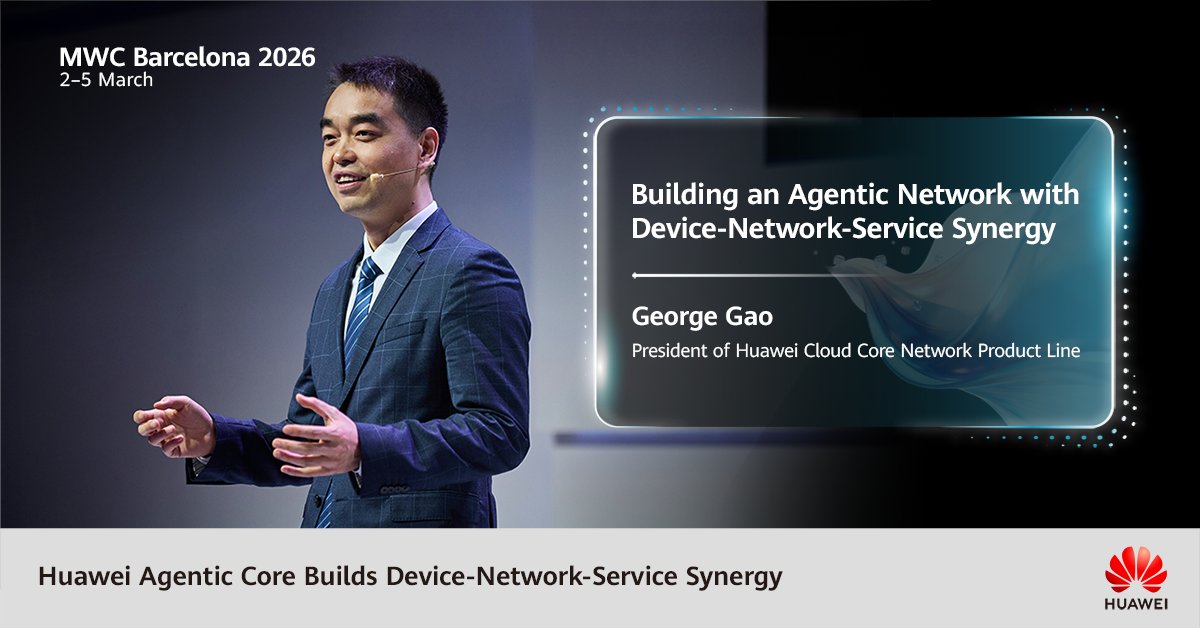 MWC Barcelona 2026
2–5 March

Building an Agentic Network with Device-Network-Service Synergy

George Gao
President of Huawei Cloud Core Network Product Line

Huawei Agentic Core Builds Device-Network-Service Synergy

HUAWEI